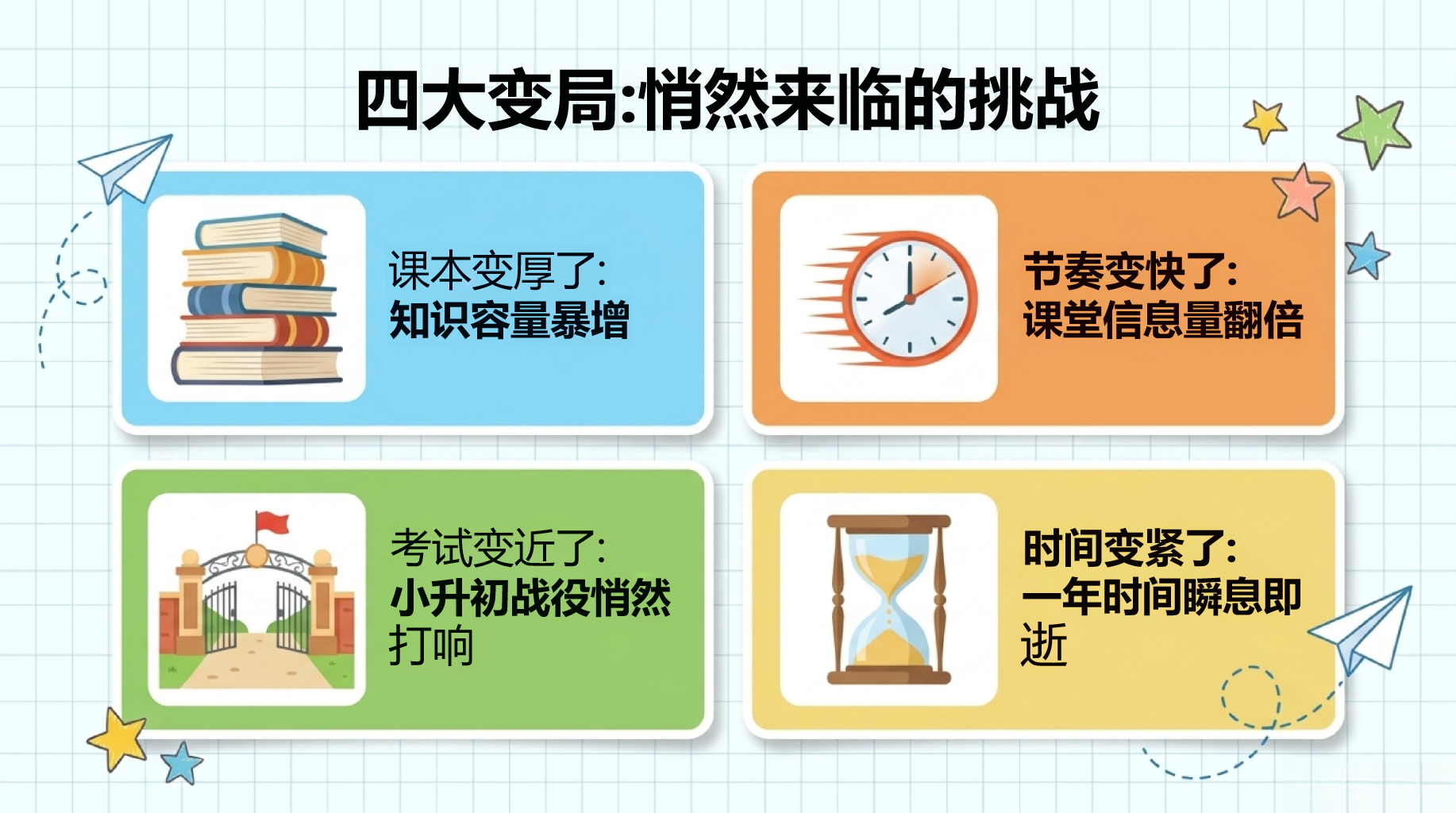 四大变局:悄然来临的挑战

课本变厚了:
知识容量暴增

节奏变快了:
课堂信息量翻倍

考试变近了:
小升初战役悄然打响

时间变紧了:
一年时间瞬息即逝